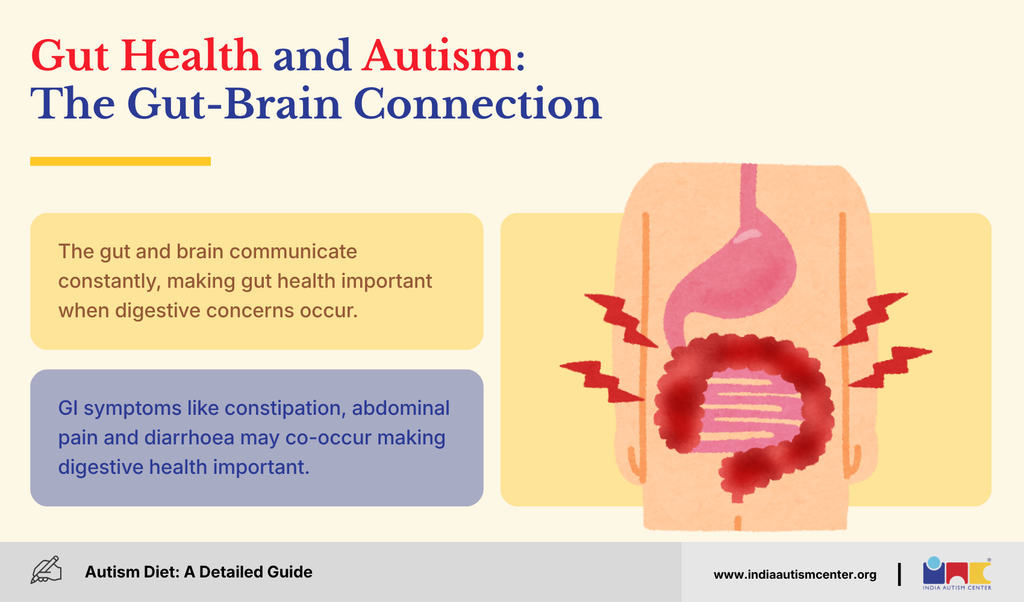 Gut Health and Autism: The Gut-Brain Connection

The gut and brain communicate constantly, making gut health important when digestive concerns occur.

GI symptoms like constipation, abdominal pain and diarrhoea may co-occur making digestive health important.

Autism Diet: A Detailed Guide

www.indiaautismcenter.org

INDIA AUTISM CENTER